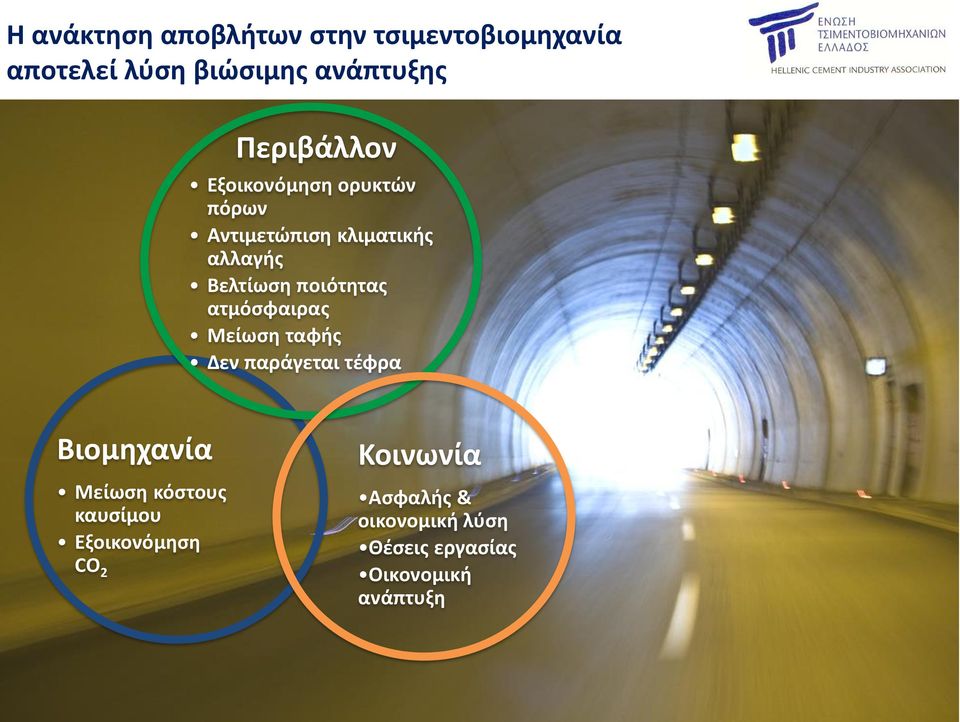 Η ανάκτηση αποβλήτων στην τσιμεντοβιομηχανία αποτελεί λύση βιώσιμης ανάπτυξης

ΕΝΩΣΗ ΤΣΙΜΕΝΤΟΒΙΟΜΗΧΑΝΙΩΝ ΕΛΛΑΔΟΣ
HELLENIC CEMENT INDUSTRY ASSOCIATION

Περιβάλλον
• Εξοικονόμηση ορυκτών πόρων
• Αντιμετώπιση κλιματικής αλλαγής
• Βελτίωση ποιότητας ατμόσφαιρας
• Μείωση ταφής
• Δεν παράγεται τέφρα

Βιομηχανία
• Μείωση κόστους καυσίμου
• Εξοικονόμηση $CO_2$

Κοινωνία
•Ασφαλής & οικονομική λύση
•Θέσεις εργασίας
•Οικονομική ανάπτυξη